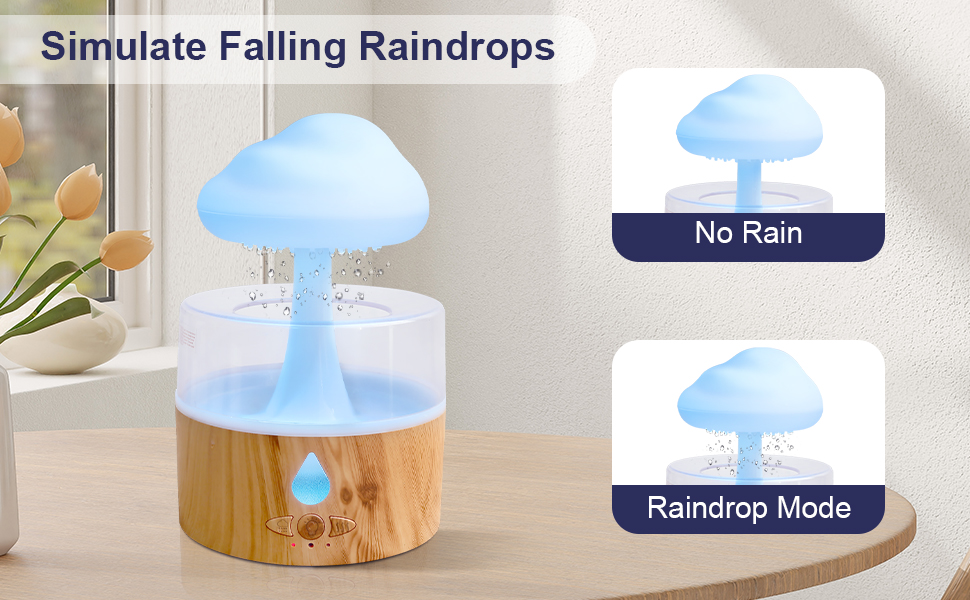 Simulate Falling Raindrops

No Rain

Raindrop Mode